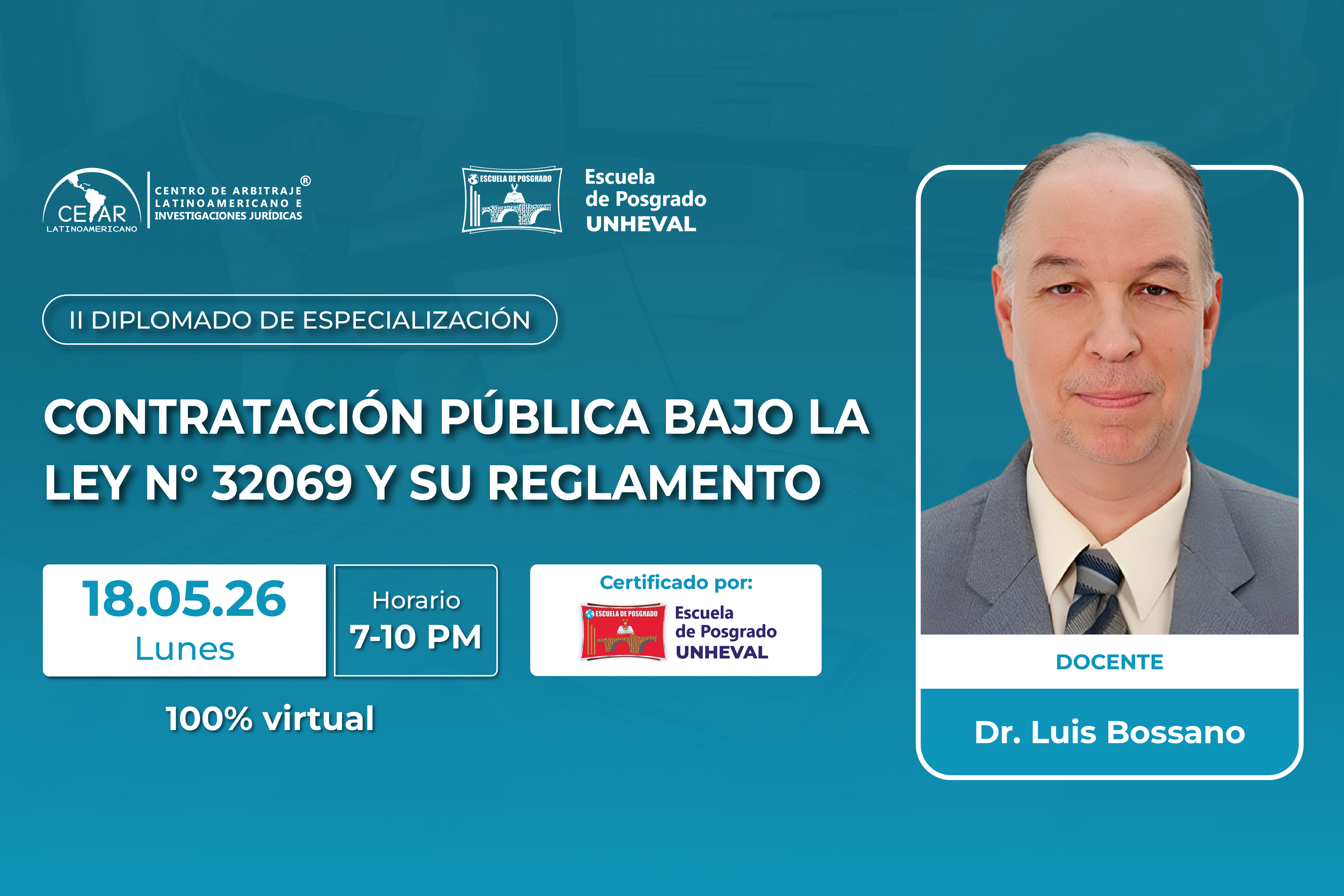 CEAR LATINOAMERICANO
CENTRO DE ARBITRAJE LATINOAMERICANO E INVESTIGACIONES JURÍDICAS ®

ESCUELA DE POSGRADO
Escuela de Posgrado UNHEVAL

II DIPLOMADO DE ESPECIALIZACIÓN

CONTRATACIÓN PÚBLICA BAJO LA LEY N° 32069 Y SU REGLAMENTO

18.05.26
Lunes

Horario
7-10 PM

Certificado por:
ESCUELA DE POSGRADO
Escuela de Posgrado UNHEVAL

100% virtual

DOCENTE
Dr. Luis Bossano